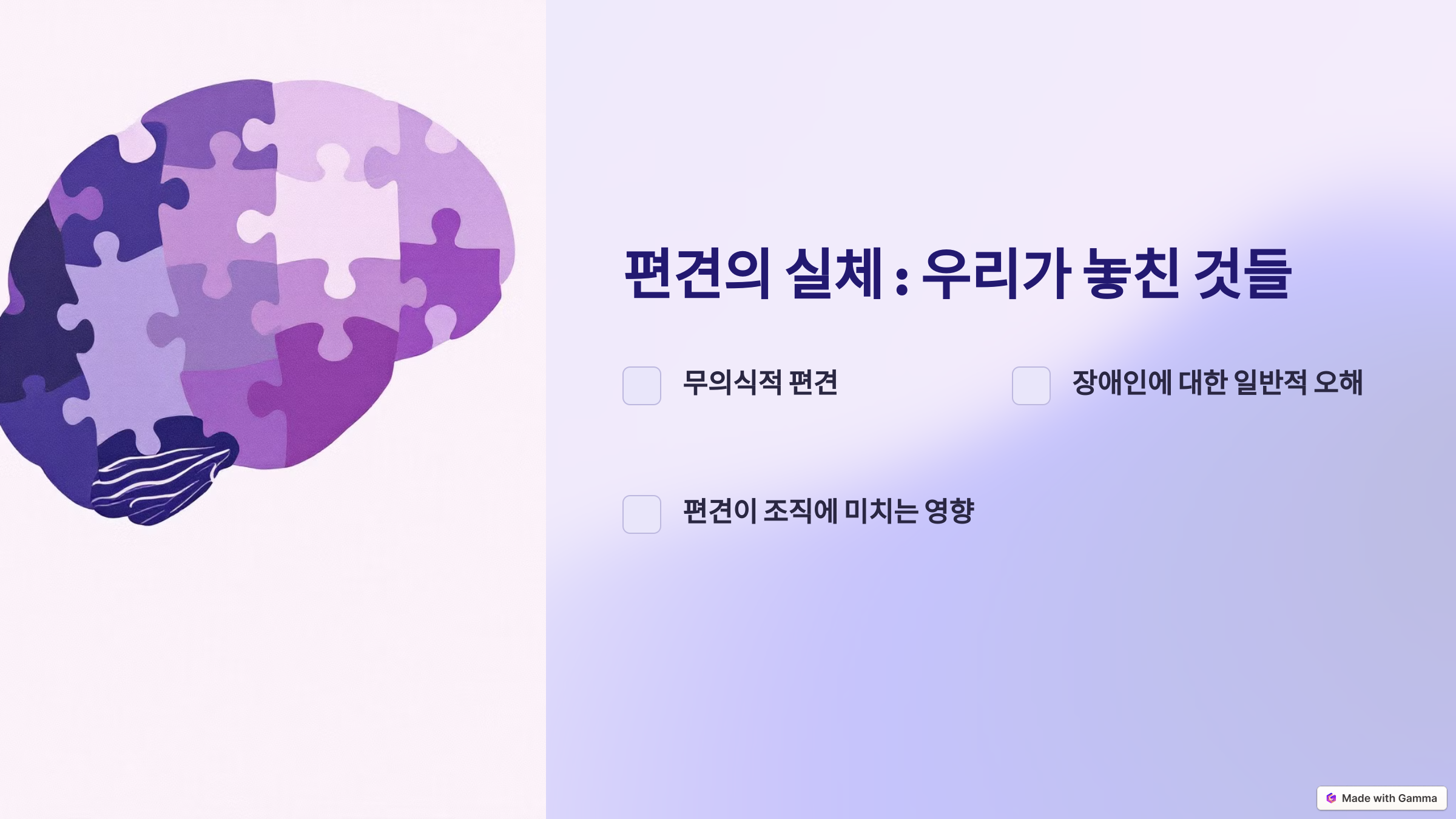 편견의 실체 : 우리가 놓친 것들

무의식적 편견

장애인에 대한 일반적 오해

편견이 조직에 미치는 영향

Made with Gamma